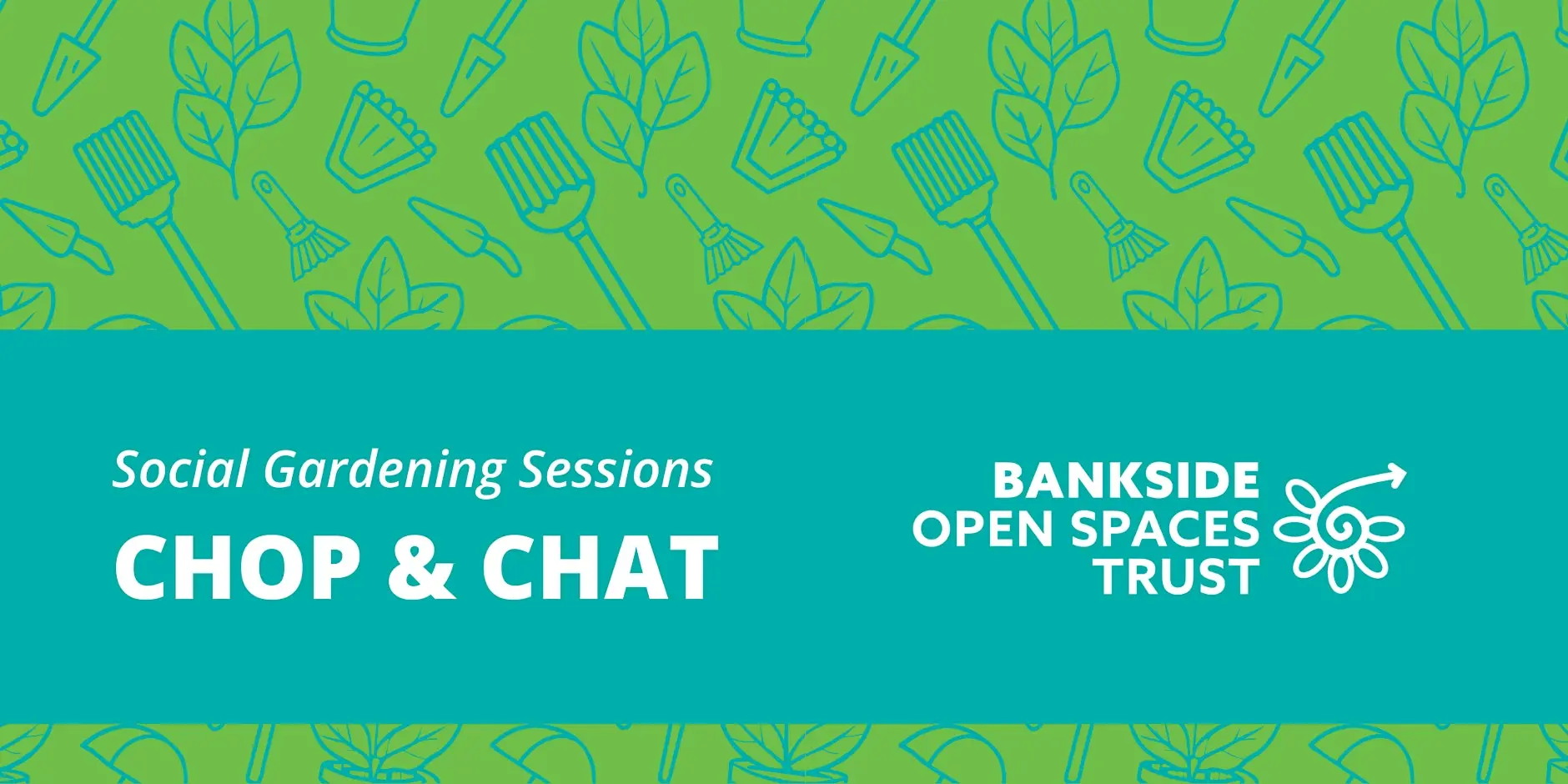 Social Gardening Sessions

CHOP & CHAT

BANKSIDE
OPEN SPACES
TRUST